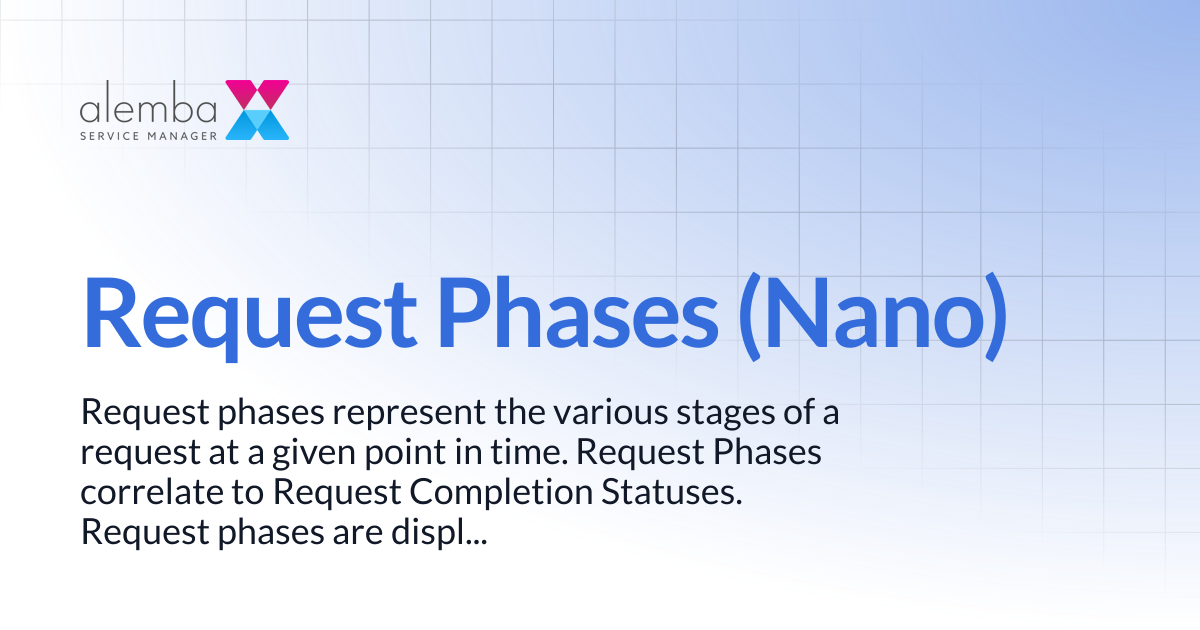 alemba
SERVICE MANAGER

Request Phases (Nano)

Request phases represent the various stages of a request at a given point in time. Request Phases correlate to Request Completion Statuses. Request phases are displ...